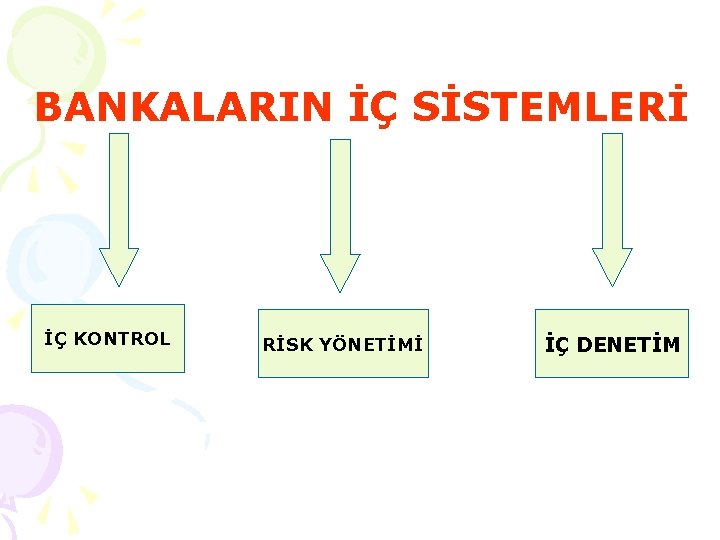 BANKALARIN İÇ SİSTEMLERİ

İÇ KONTROL

RİSK YÖNETİMİ

İÇ DENETİM